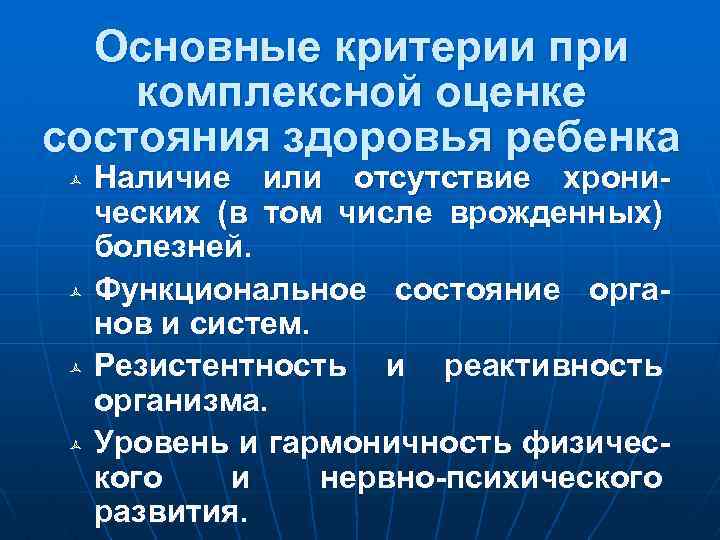 Основные критерии при комплексной оценке состояния здоровья ребенка

Наличие или отсутствие хронических (в том числе врожденных) болезней.

Функциональное состояние органов и систем.

Резистентность и реактивность организма.

Уровень и гармоничность физического и нервно-психического развития.